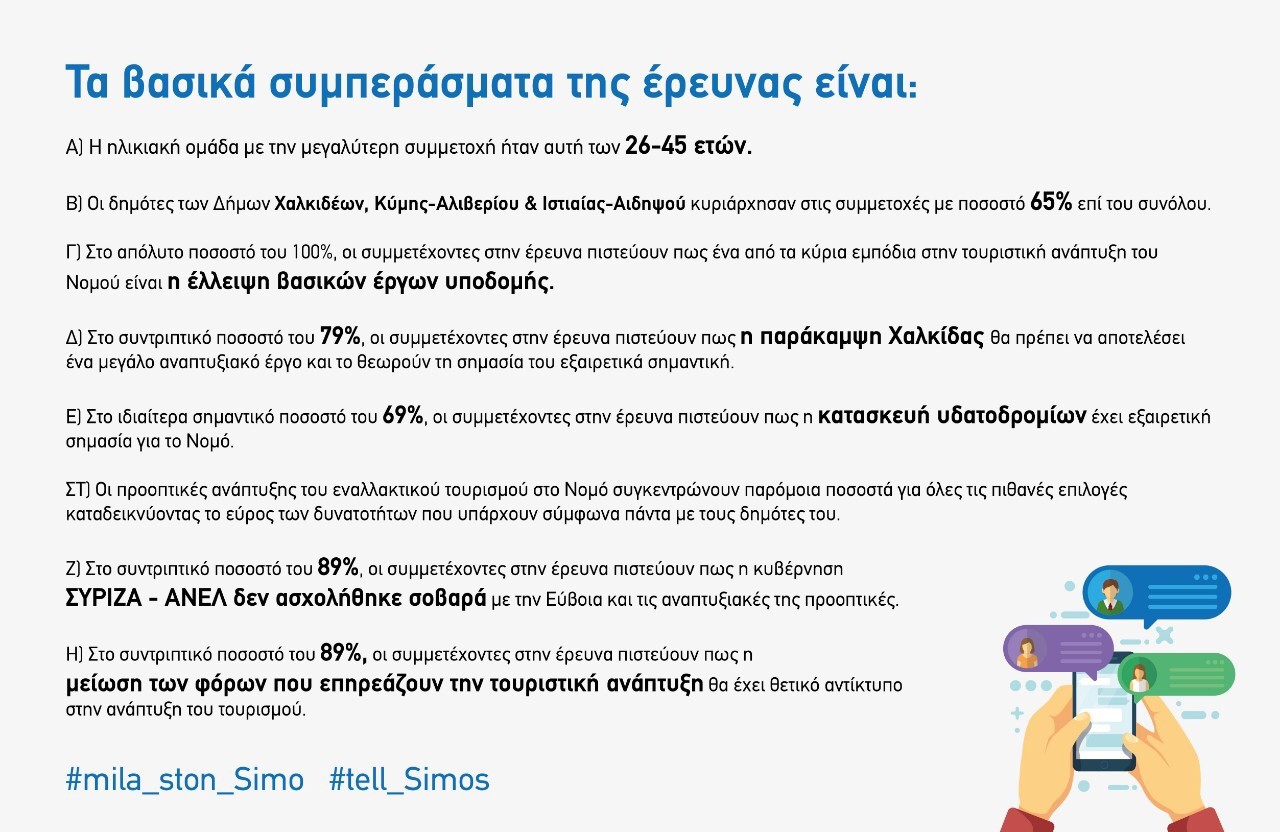 Τα βασικά συμπεράσματα της έρευνας είναι:

Α) Η ηλικιακή ομάδα με την μεγαλύτερη συμμετοχή ήταν αυτή των 26-45 ετών.

Β) Οι δημότες των Δήμων Χαλκιδέων, Κύμης-Αλιβερίου & Ιστιαίας-Αιδηψού κυριάρχησαν στις συμμετοχές με ποσοστό 65% επί του συνόλου.

Γ) Στο απόλυτο ποσοστό του 100%, οι συμμετέχοντες στην έρευνα πιστεύουν πως ένα από τα κύρια εμπόδια στην τουριστική ανάπτυξη του Νομού είναι η έλλειψη βασικών έργων υποδομής.

Δ) Στο συντριπτικό ποσοστό του 79%, οι συμμετέχοντες στην έρευνα πιστεύουν πως η παράκαμψη Χαλκίδας θα πρέπει να αποτελέσει ένα μεγάλο αναπτυξιακό έργο και το θεωρούν τη σημασία του εξαιρετικά σημαντική.

Ε) Στο ιδιαίτερα σημαντικό ποσοστό του 69%, οι συμμετέχοντες στην έρευνα πιστεύουν πως η κατασκευή υδατοδρομίων έχει εξαιρετική σημασία για το Νομό.

ΣΤ) Οι προοπτικές ανάπτυξης του εναλλακτικού τουρισμού στο Νομό συγκεντρώνουν παρόμοια ποσοστά για όλες τις πιθανές επιλογές καταδεικνύοντας το εύρος των δυνατοτήτων που υπάρχουν σύμφωνα πάντα με τους δημότες του.

Ζ) Στο συντριπτικό ποσοστό του 89%, οι συμμετέχοντες στην έρευνα πιστεύουν πως η κυβέρνηση ΣΥΡΙΖΑ - ΑΝΕΛ δεν ασχολήθηκε σοβαρά με την Εύβοια και τις αναπτυξιακές της προοπτικές.

Η) Στο συντριπτικό ποσοστό του 89%, οι συμμετέχοντες στην έρευνα πιστεύουν πως η μείωση των φόρων που επηρεάζουν την τουριστική ανάπτυξη θα έχει θετικό αντίκτυπο στην ανάπτυξη του τουρισμού.

#mila_ston_Simo #tell_Simos